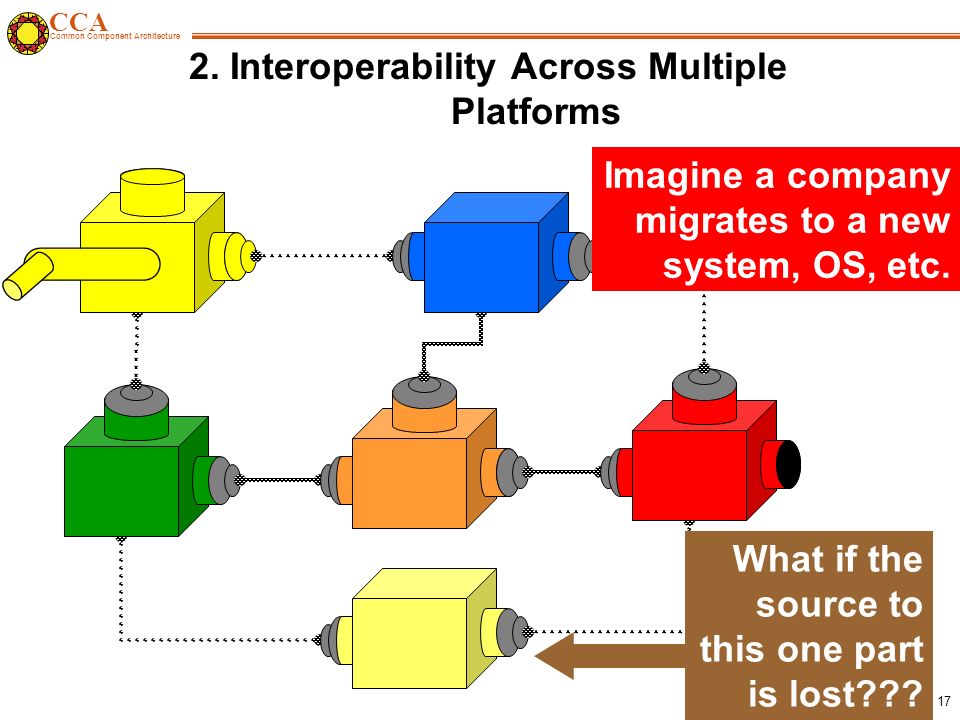 CCA
Common Component Architecture

2. Interoperability Across Multiple Platforms

Imagine a company migrates to a new system, OS, etc.

What if the source to this one part is lost???

17